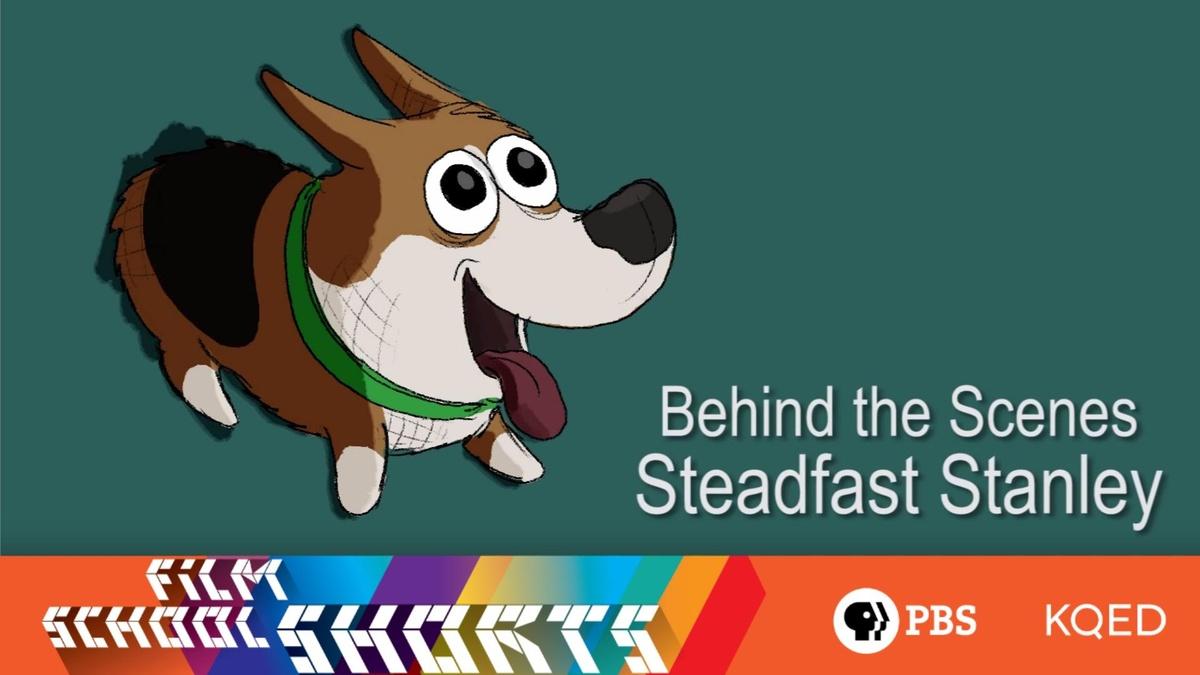 Behind the Scenes
Steadfast Stanley

FILM SCHOOL SHORTS

PBS

KQED